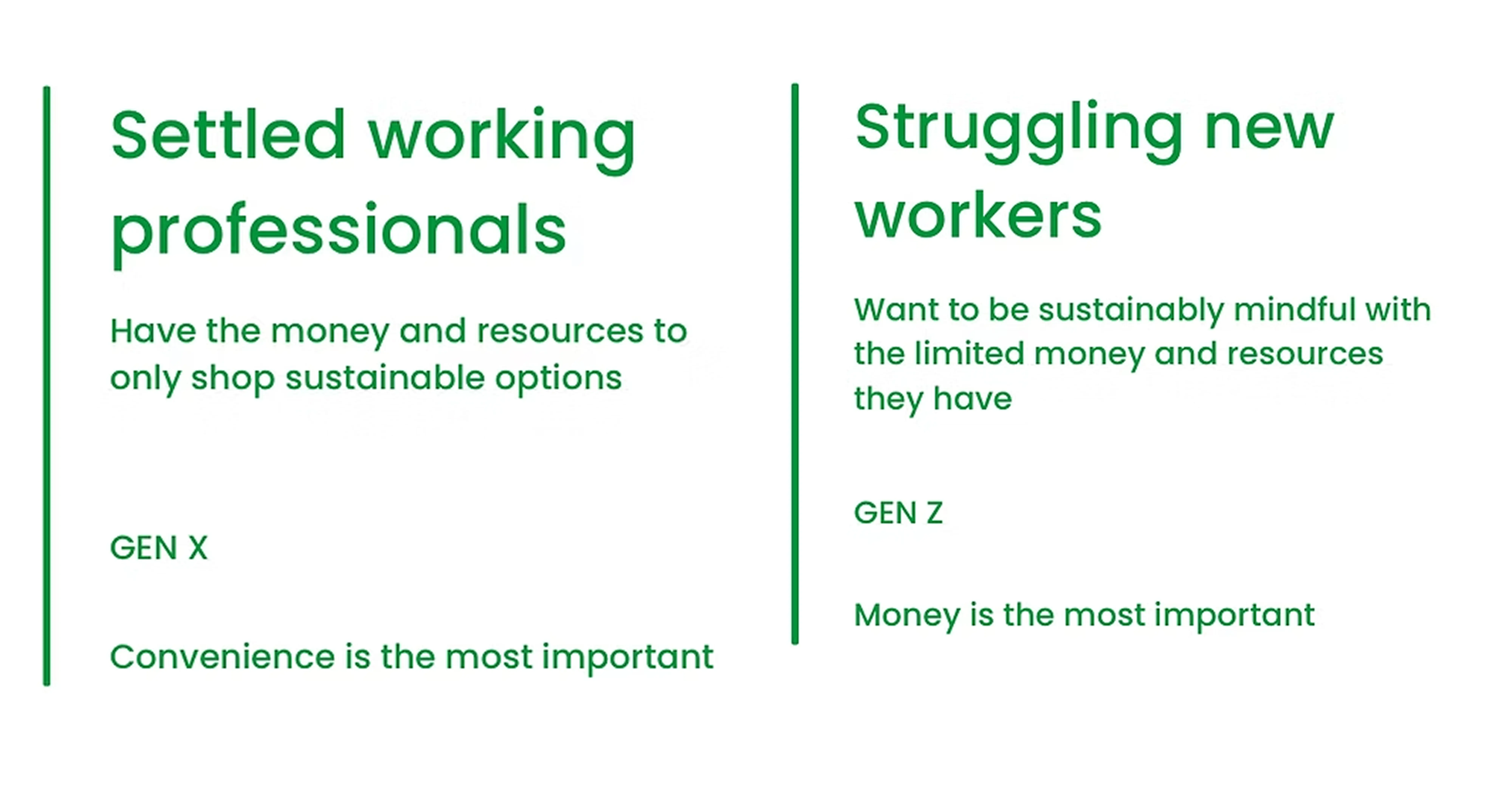 Settled working professionals

Have the money and resources to only shop sustainable options

GEN X

Convenience is the most important

Struggling new workers

Want to be sustainably mindful with the limited money and resources they have

GEN Z

Money is the most important